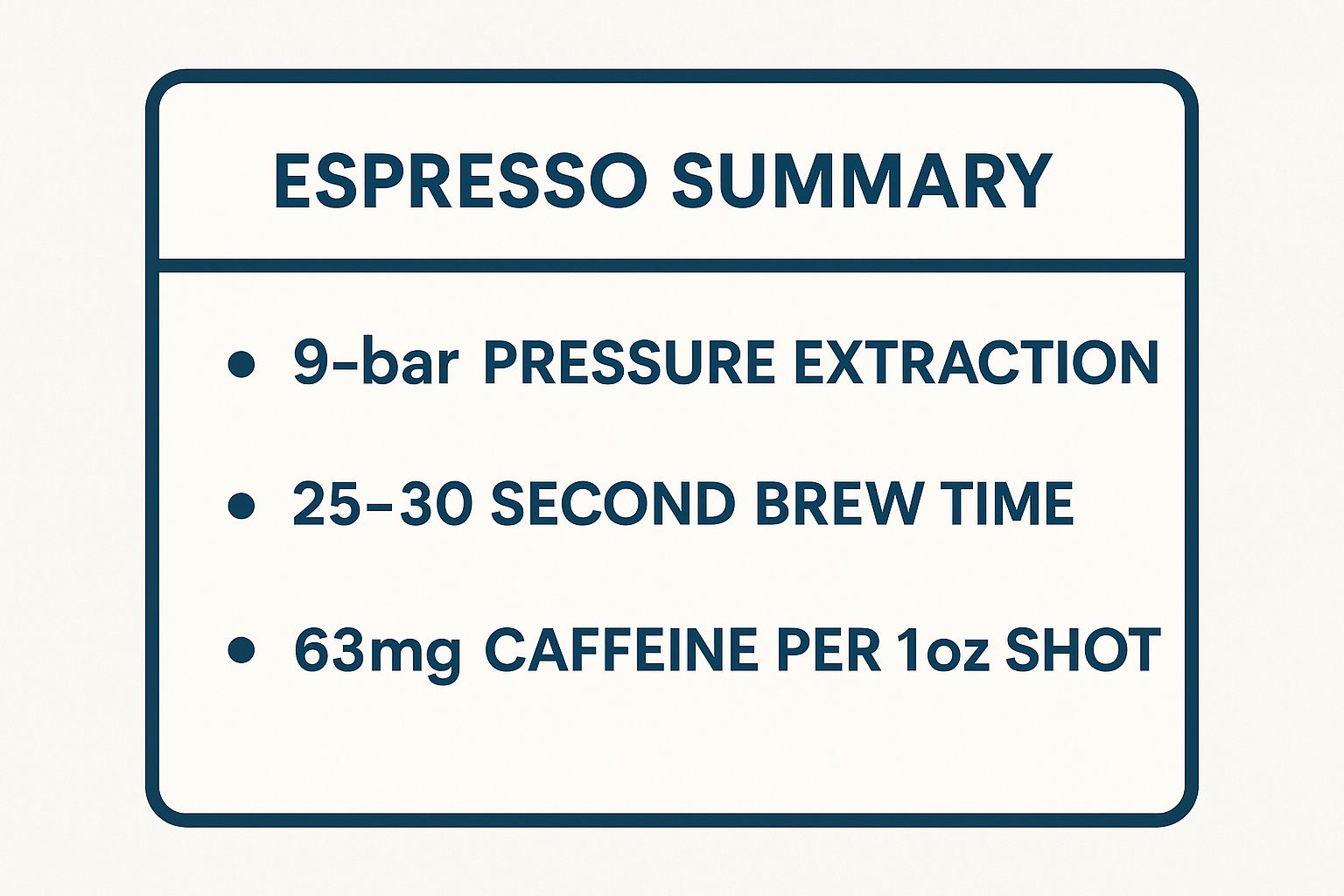 ESPRESSO SUMMARY

• 9-bar PRESSURE EXTRACTION

• 25–30 SECOND BREW TIME

• 63mg CAFFEINE PER 1oz SHOT